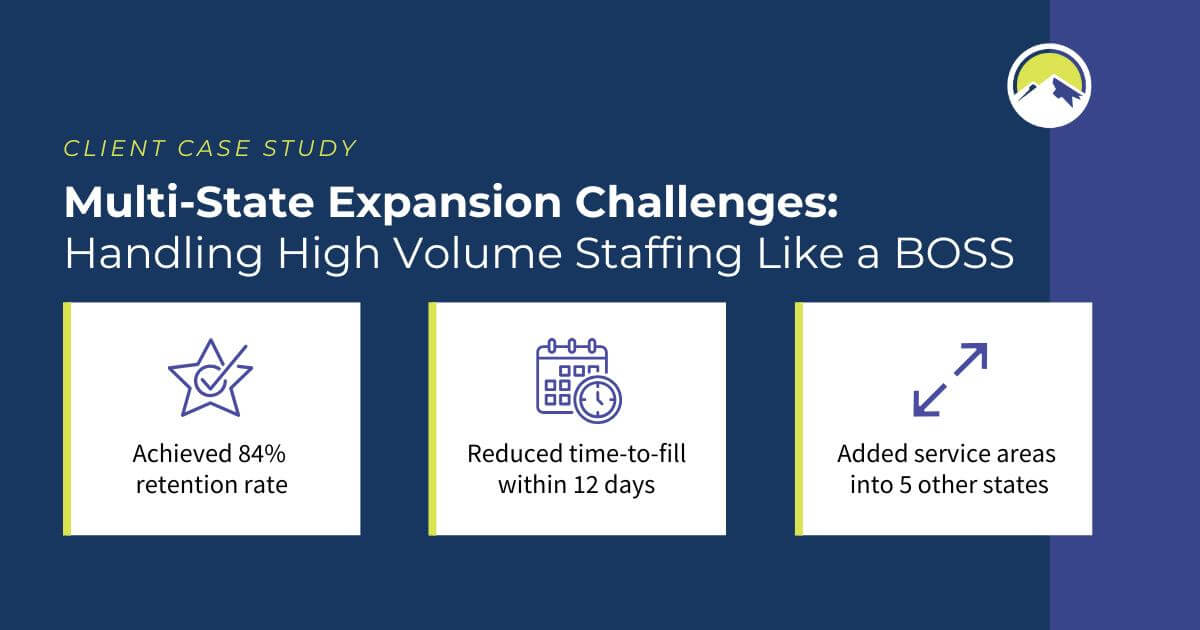 CLIENT CASE STUDY

Multi-State Expansion Challenges: Handling High Volume Staffing Like a BOSS

Achieved 84% retention rate

Reduced time-to-fill within 12 days

Added service areas into 5 other states